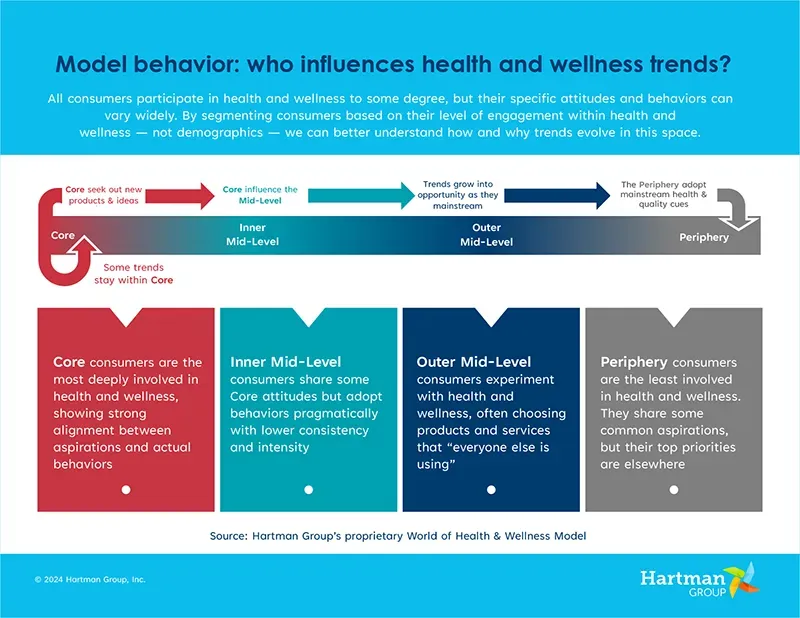 Model behavior: who influences health and wellness trends?

All consumers participate in health and wellness to some degree, but their specific attitudes and behaviors can vary widely. By segmenting consumers based on their level of engagement within health and wellness — not demographics — we can better understand how and why trends evolve in this space.

Core seek out new products & ideas

Core influence the Mid-Level

Trends grow into opportunity as they mainstream

The Periphery adopt mainstream health & quality cues

Core

Inner Mid-Level

Outer Mid-Level

Periphery

Some trends stay within Core

Core consumers are the most deeply involved in health and wellness, showing strong alignment between aspirations and actual behaviors

Inner Mid-Level consumers share some Core attitudes but adopt behaviors pragmatically with lower consistency and intensity

Outer Mid-Level consumers experiment with health and wellness, often choosing products and services that "everyone else is using"

Periphery consumers are the least involved in health and wellness. They share some common aspirations, but their top priorities are elsewhere

Source: Hartman Group's proprietary World of Health & Wellness Model

© 2024 Hartman Group, Inc.

Hartman GROUP